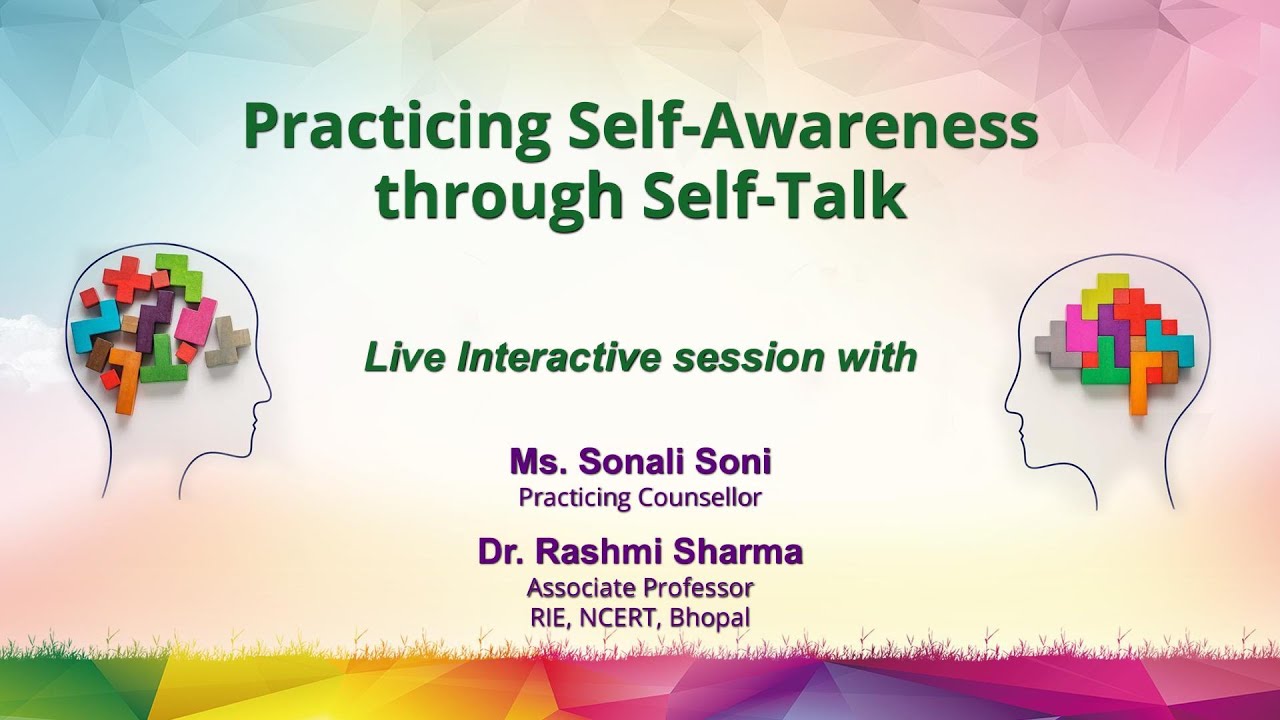 Practicing Self-Awareness through Self-Talk

Live Interactive session with

Ms. Sonali Soni
Practicing Counsellor

Dr. Rashmi Sharma
Associate Professor
RIE, NCERT, Bhopal